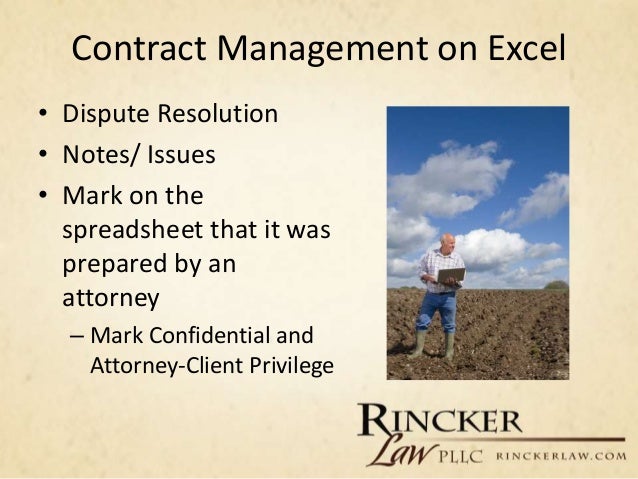 Contract Management on Excel

• Dispute Resolution
• Notes/ Issues
• Mark on the spreadsheet that it was prepared by an attorney
– Mark Confidential and Attorney-Client Privilege

RINCKER
Law PLLC RINCKERLAW.COM